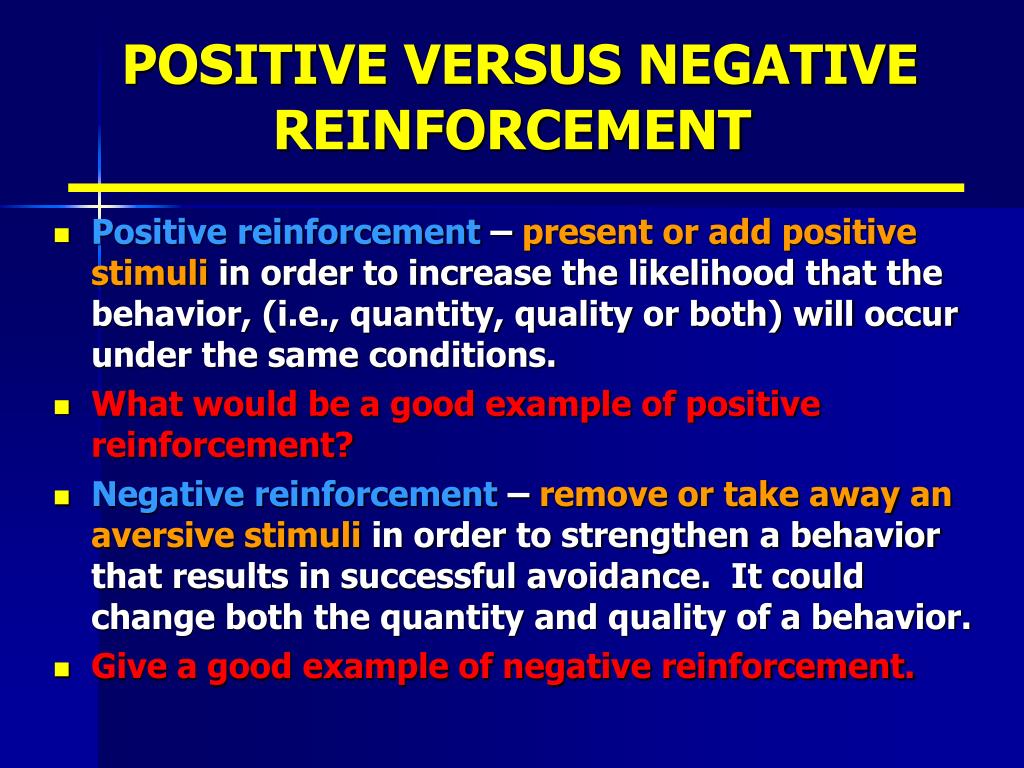 POSITIVE VERSUS NEGATIVE REINFORCEMENT

- Positive reinforcement – present or add positive stimuli in order to increase the likelihood that the behavior, (i.e., quantity, quality or both) will occur under the same conditions.
- What would be a good example of positive reinforcement?
- Negative reinforcement – remove or take away an aversive stimuli in order to strengthen a behavior that results in successful avoidance. It could change both the quantity and quality of a behavior.
- Give a good example of negative reinforcement.